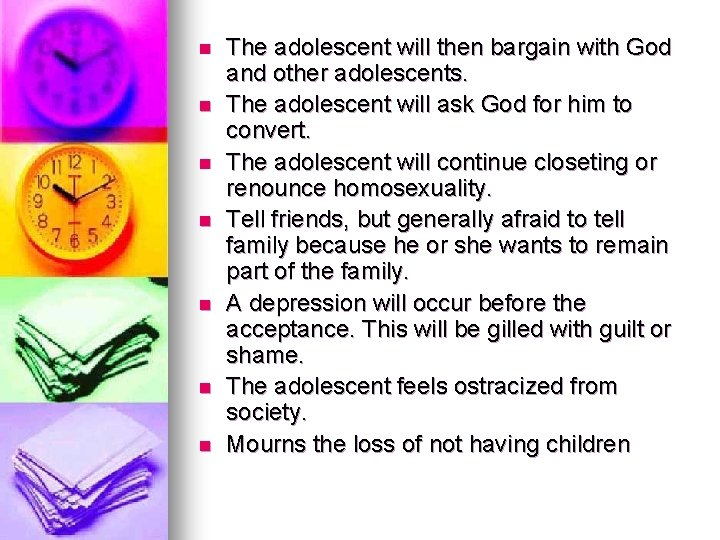 - The adolescent will then bargain with God and other adolescents.
- The adolescent will ask God for him to convert.
- The adolescent will continue closeting or renounce homosexuality.
- Tell friends, but generally afraid to tell family because he or she wants to remain part of the family.
- A depression will occur before the acceptance. This will be gilled with guilt or shame.
- The adolescent feels ostracized from society.
- Mourns the loss of not having children